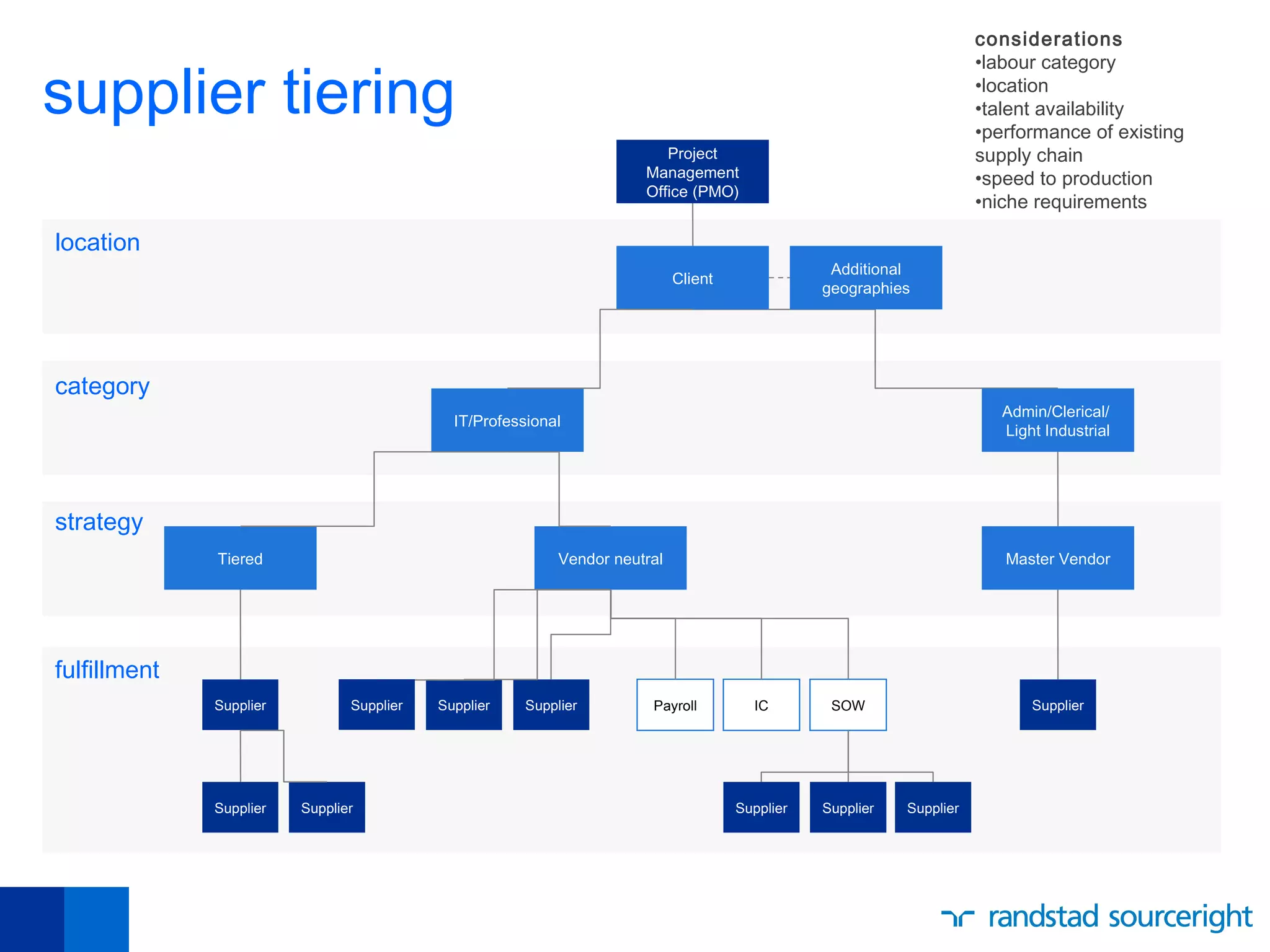 supplier tiering

considerations
•labour category
•location
•talent availability
•performance of existing supply chain
•speed to production
•niche requirements

Project Management Office (PMO)

location

Client

Additional geographies

category

IT/Professional

Admin/Clerical/ Light Industrial

strategy

Tiered

Vendor neutral

Master Vendor

fulfillment

Supplier

Supplier

Supplier

Supplier

Payroll

IC

SOW

Supplier

Supplier

Supplier

Supplier

Supplier

Supplier

randstad sourceright